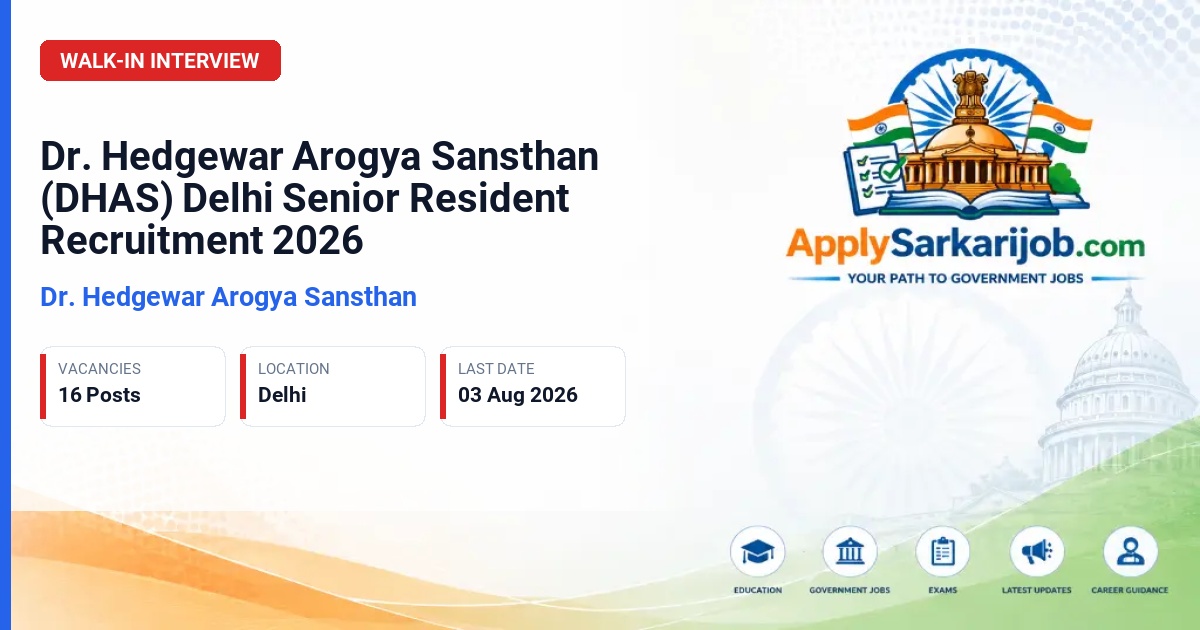 WALK-IN INTERVIEW

Dr. Hedgewar Arogya Sansthan (DHAS) Delhi Senior Resident Recruitment 2026

Dr. Hedgewar Arogya Sansthan

VACANCIES
16 Posts

LOCATION
Delhi

LAST DATE
03 Aug 2026

ApplySarkarijob.com
YOUR PATH TO GOVERNMENT JOBS

EDUCATION
GOVERNMENT JOBS
EXAMS
LATEST UPDATES
CAREER GUIDANCE